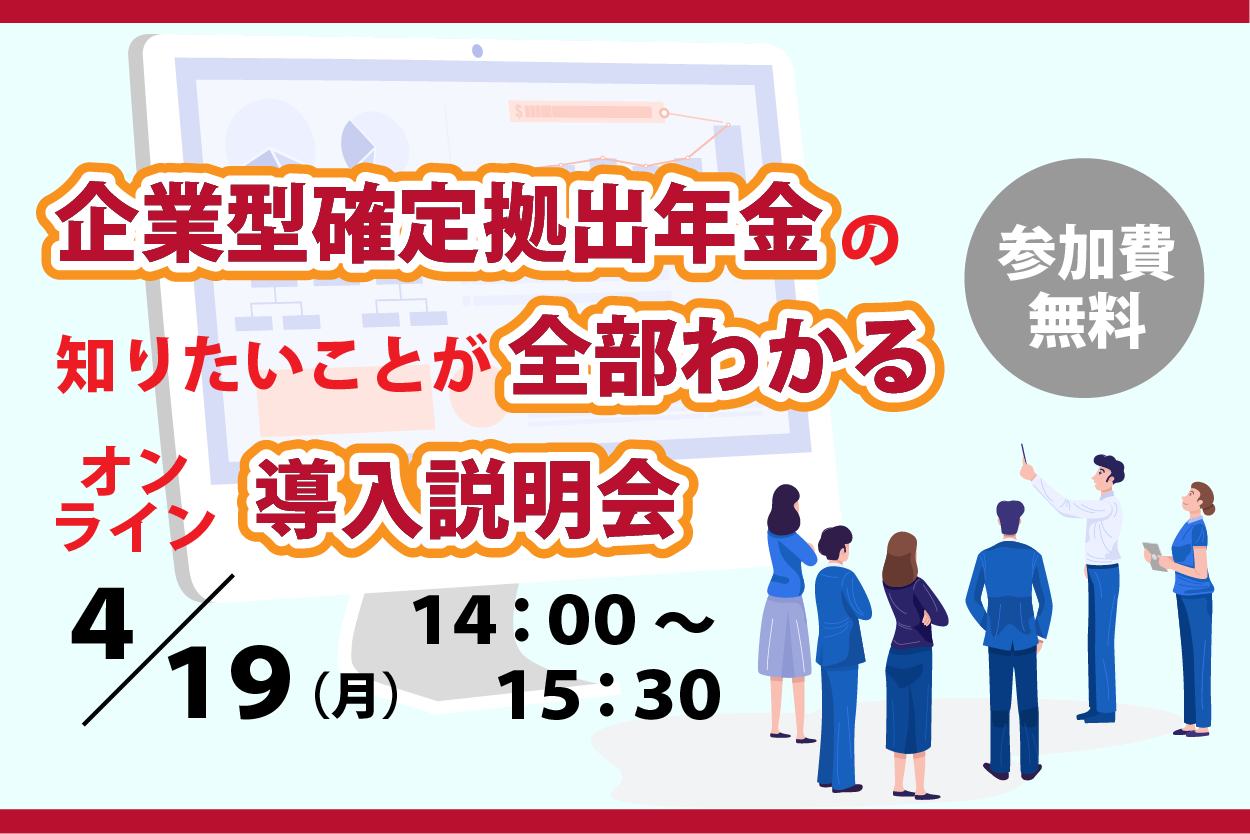 企業型確定拠出年金の

知りたいことが全部わかる

オンライン 導入説明会

参加費無料

4/19（月） 14：00～15：30